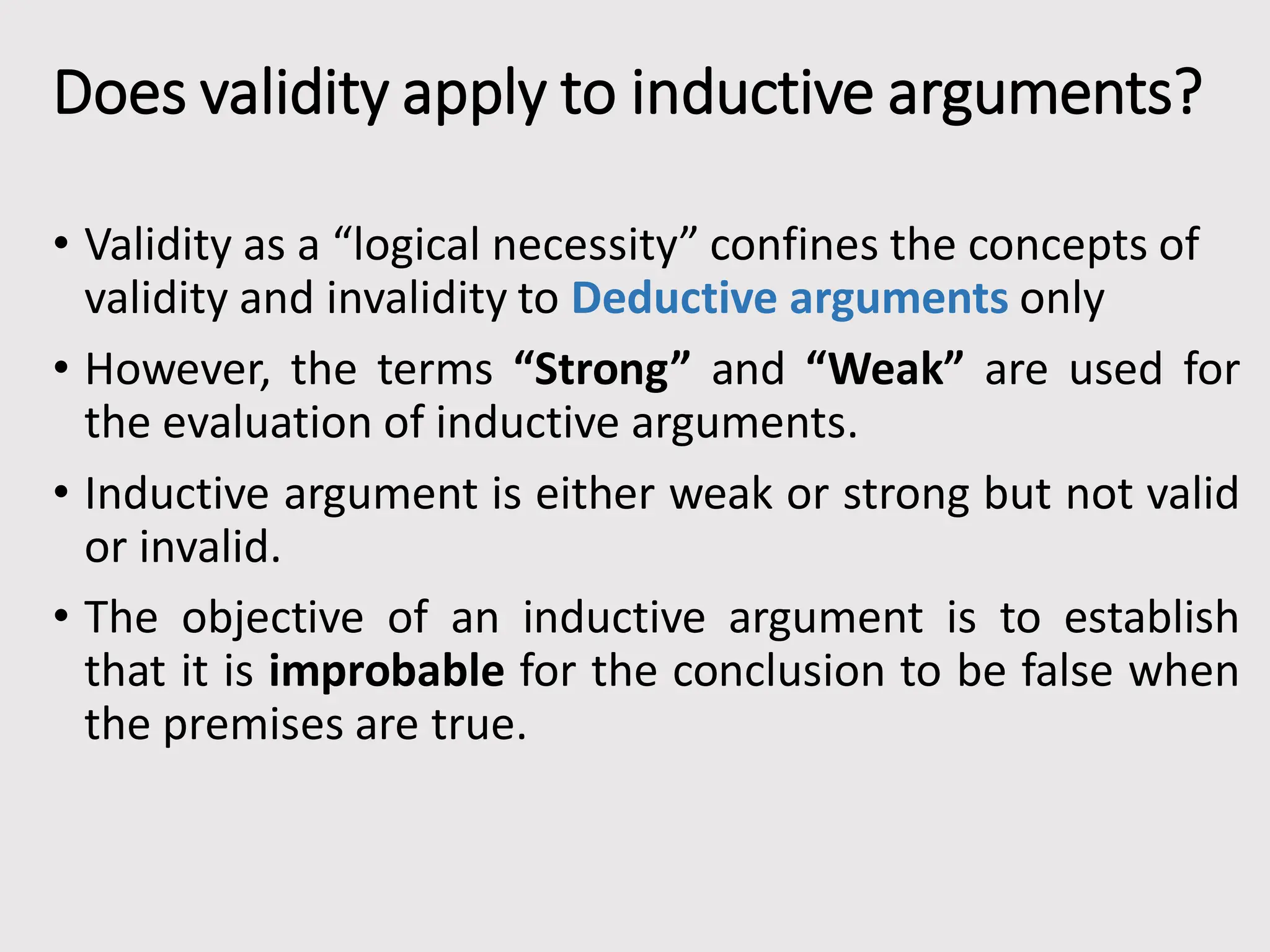 Does validity apply to inductive arguments?

• Validity as a “logical necessity” confines the concepts of validity and invalidity to Deductive arguments only

• However, the terms “Strong” and “Weak” are used for the evaluation of inductive arguments.

• Inductive argument is either weak or strong but not valid or invalid.

• The objective of an inductive argument is to establish that it is improbable for the conclusion to be false when the premises are true.